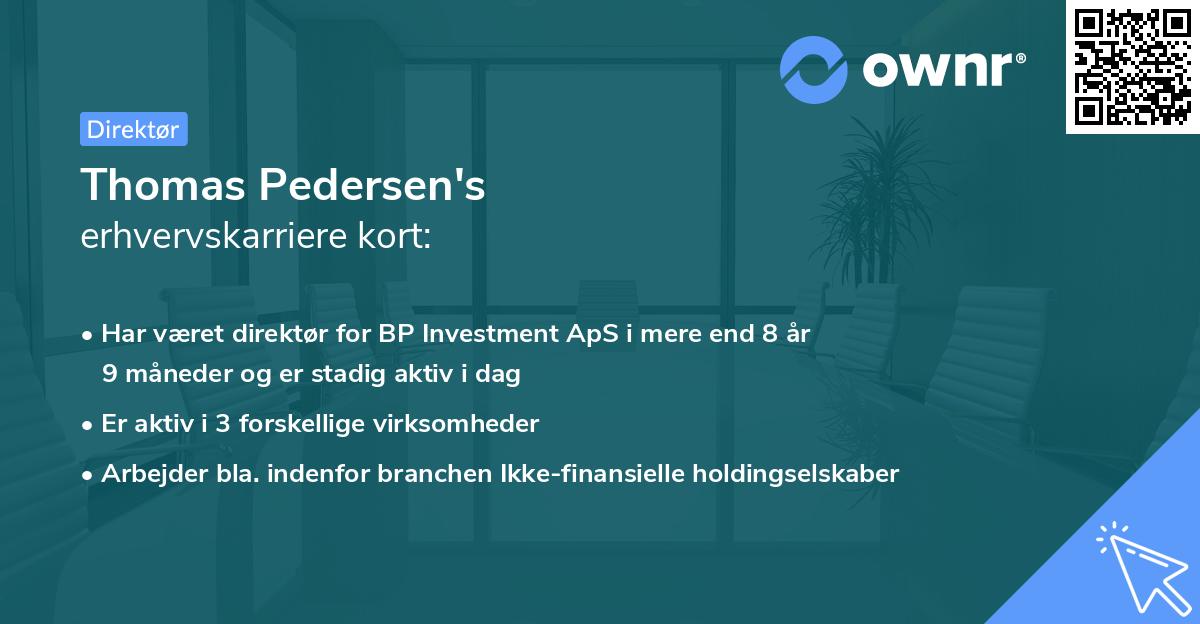 ownr®

Direktør

Thomas Pedersen's
erhvervskarriere kort:

• Har været direktør for BP Investment ApS i mere end 8 år 9 måneder og er stadig aktiv i dag

• Er aktiv i 3 forskellige virksomheder

• Arbejder bla. indenfor branchen Ikke-finansielle holdingselskaber